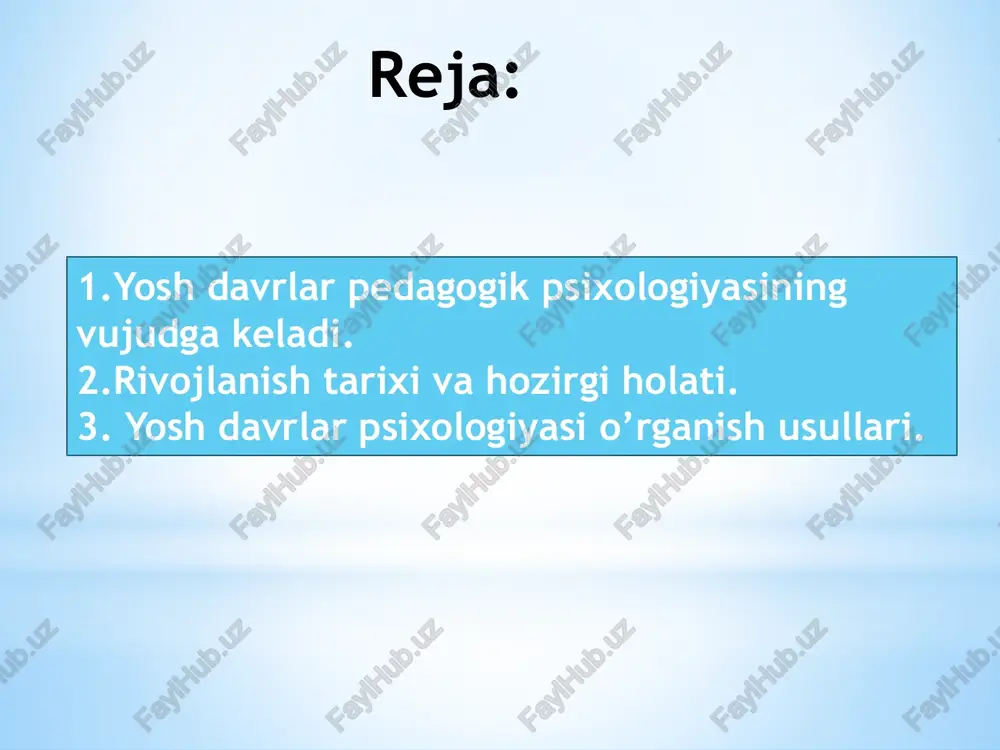 Reja:

1.Yosh davrlar pedagogik psixologiyasining vujudga keladi.
2.Rivojlanish tarixi va hozirgi holati.
3. Yosh davrlar psixologiyasi o’rganish usullari.

FaylHub.uz